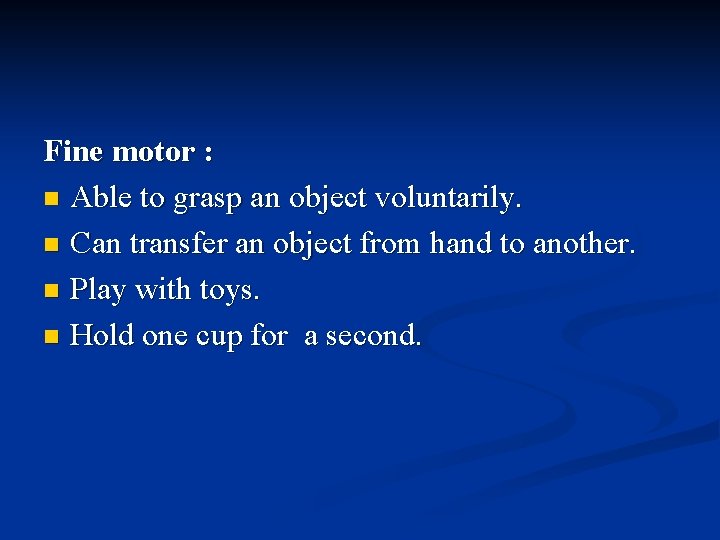 Fine motor :

- Able to grasp an object voluntarily.
- Can transfer an object from hand to another.
- Play with toys.
- Hold one cup for  a second.